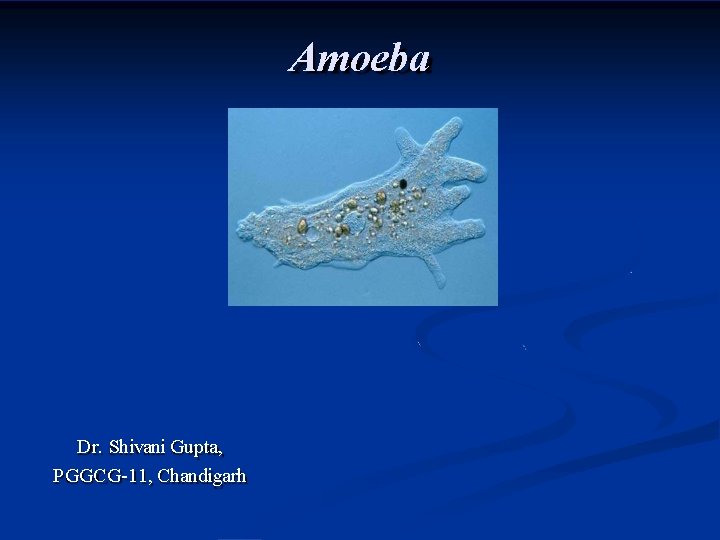 Amoeba

Dr. Shivani Gupta,
PGGCG-11, Chandigarh